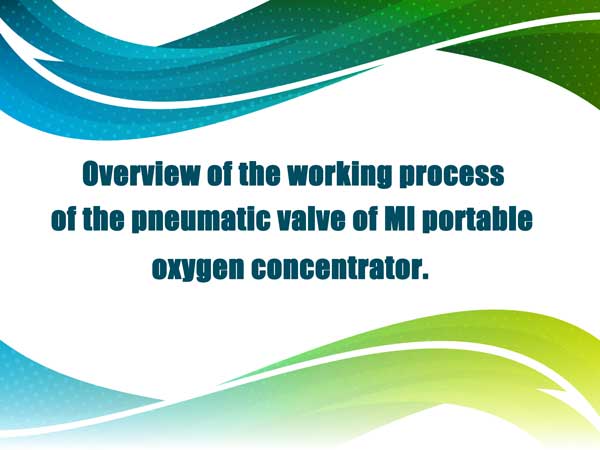 Overview of the working process of the pneumatic valve of MI portable oxygen concentrator.